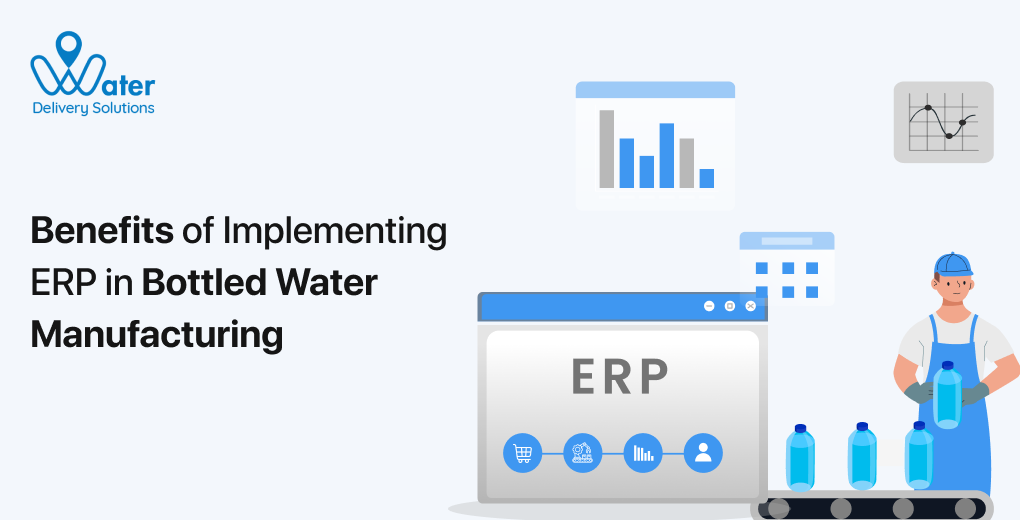 Water
Delivery Solutions

Benefits of Implementing ERP in Bottled Water Manufacturing

ERP